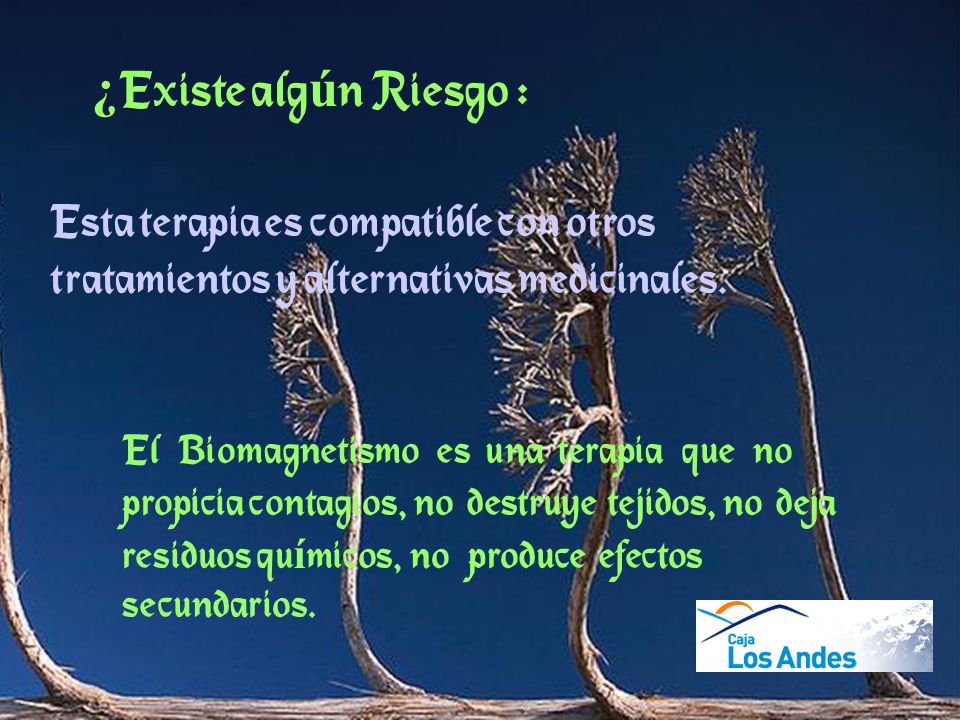 ¿Existe algún Riesgo :

Esta terapia es compatible con otros tratamientos y alternativas medicinales.

El Biomagnetismo es una terapia que no propicia contagios, no destruye tejidos, no deja residuos químicos, no produce efectos secundarios.

Caja
Los Andes